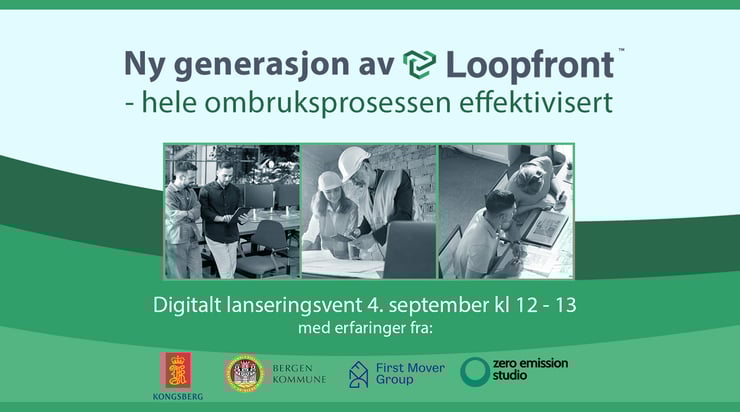 Ny generasjon av Loopfront™
- hele ombruksprosessen effektivisert

Digitalt lanseringsvent 4. september kl 12 - 13
med erfaringer fra:

KONGSBERG

BERGEN KOMMUNE

First Mover Group

zero emission studio